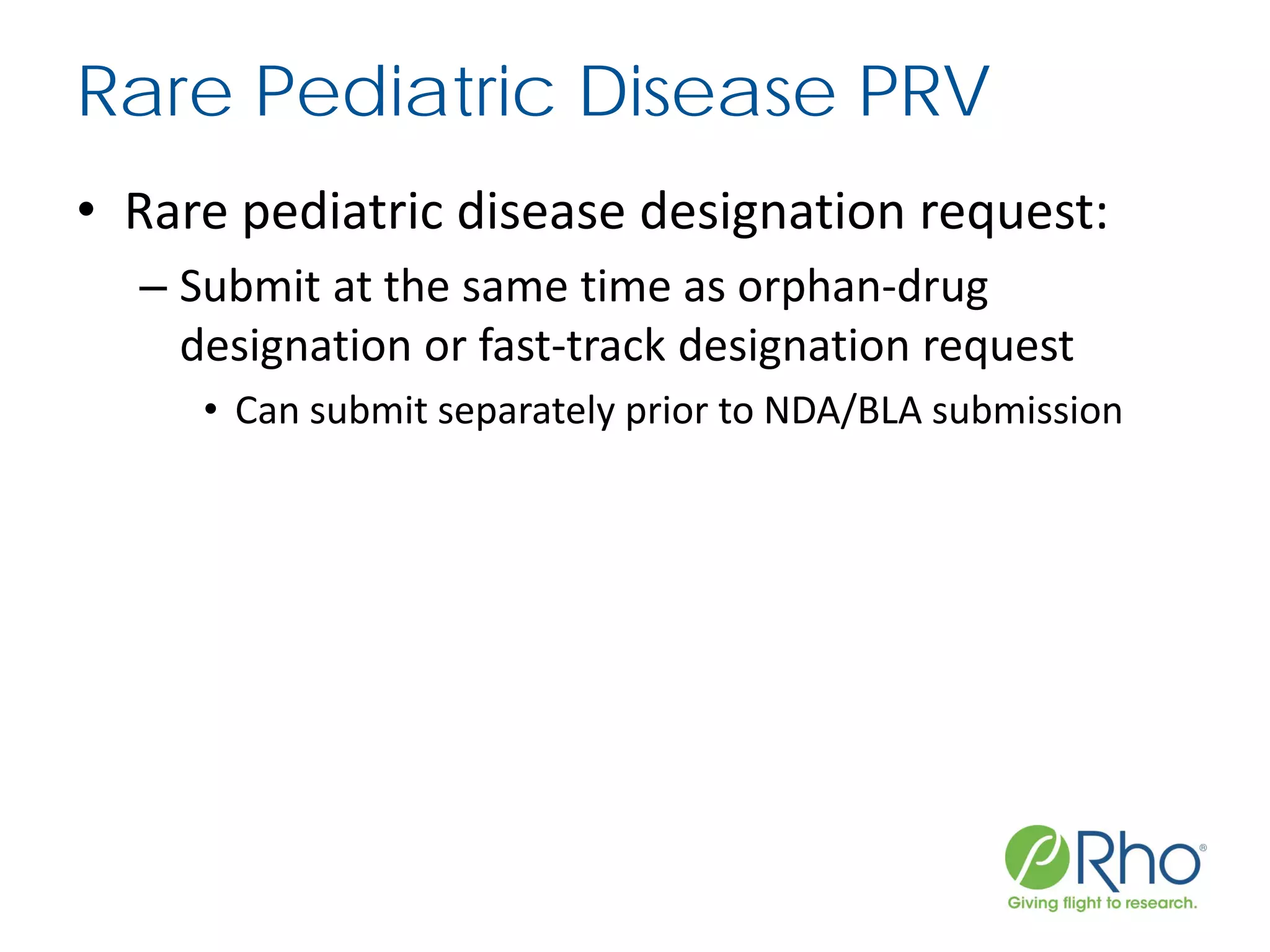 Rare Pediatric Disease PRV

• Rare pediatric disease designation request:

– Submit at the same time as orphan-drug designation or fast-track designation request

• Can submit separately prior to NDA/BLA submission

Rho®
Giving flight to research.